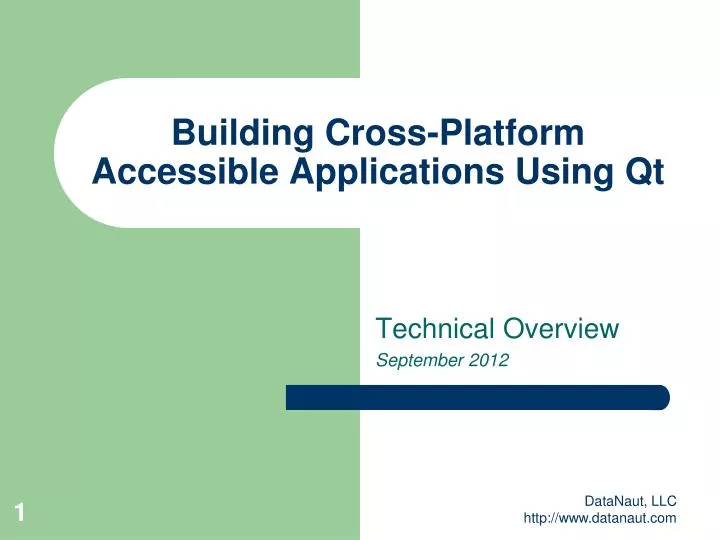 Building Cross-Platform Accessible Applications Using Qt

Technical Overview

September 2012

1

DataNaut, LLC
http://www.datanaut.com